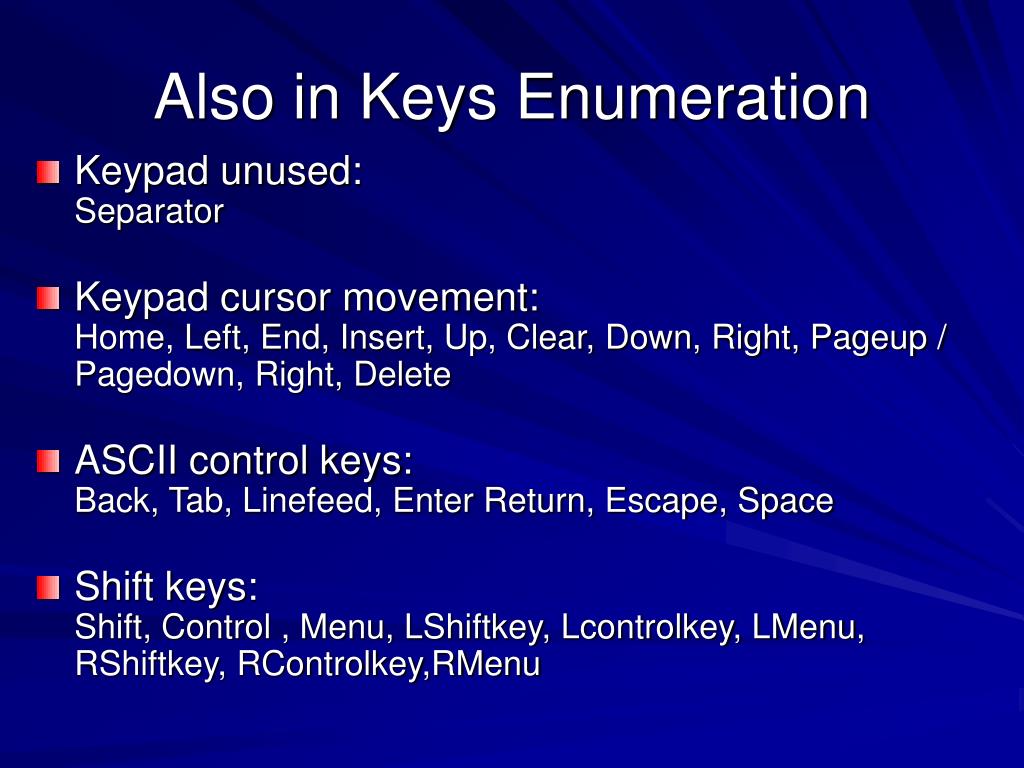 Also in Keys Enumeration

Keypad unused:
Separator

Keypad cursor movement:
Home, Left, End, Insert, Up, Clear, Down, Right, Pageup / Pagedown, Right, Delete

ASCII control keys:
Back, Tab, Linefeed, Enter Return, Escape, Space

Shift keys:
Shift, Control , Menu, LShiftkey, Lcontrolkey, LMenu, RShiftkey, RControlkey,RMenu